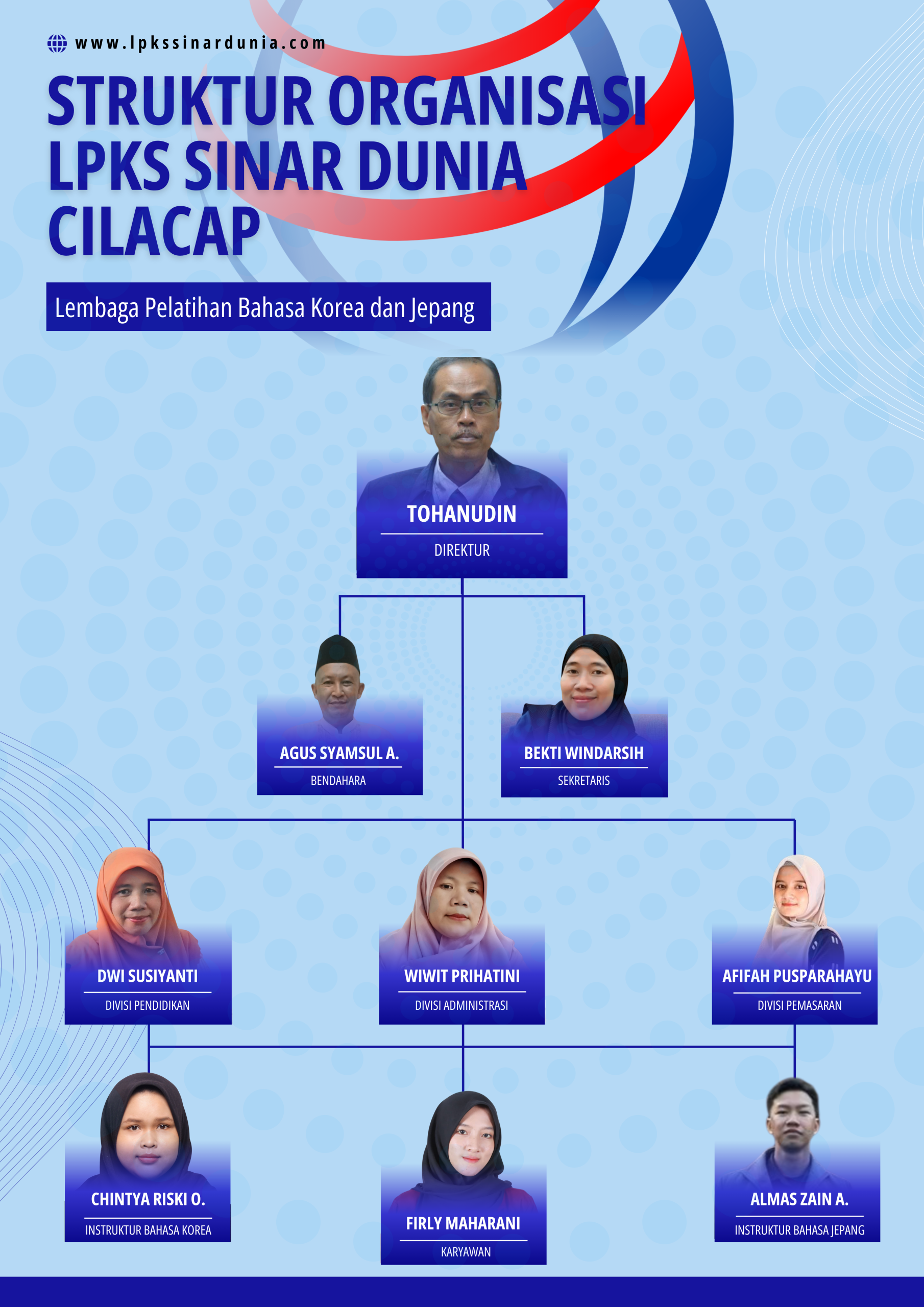 www.lpkssinardunia.com

STRUKTUR ORGANISASI LPKS SINAR DUNIA CILACAP

Lembaga Pelatihan Bahasa Korea dan Jepang

TOHANUDIN
DIREKTUR

AGUS SYAMSUL A.
BENDAHARA

BEKTI WINDARSIH
SEKRETARIS

DWI SUSIYANTI
DIVISI PENDIDIKAN

WIWIT PRIHATINI
DIVISI ADMINISTRASI

AFIFAH PUSPARAHAYU
DIVISI PEMASARAN

CHINTYA RISKI O.
INSTRUKTUR BAHASA KOREA

FIRLY MAHARANI
KARYAWAN

ALMAS ZAIN A.
INSTRUKTUR BAHASA JEPANG